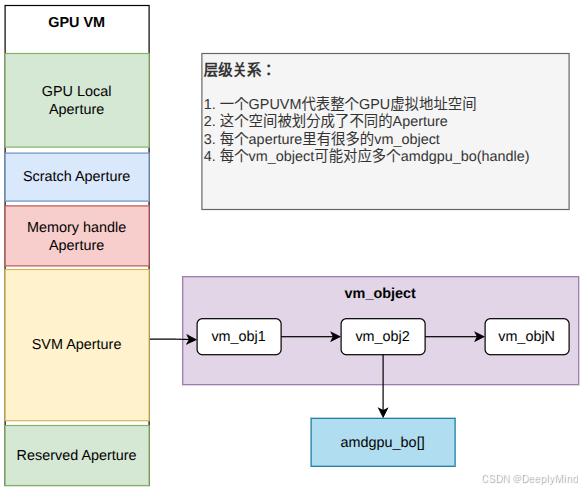 GPU VM

GPU Local Aperture

Scratch Aperture

Memory handle Aperture

SVM Aperture

Reserved Aperture

层级关系：

1. 一个GPUVM代表整个GPU虚拟地址空间
2. 这个空间被划分成了不同的Aperture
3. 每个aperture里有很多的vm_object
4. 每个vm_object可能对应多个amdgpu_bo(handle)

vm_object

vm_obj1

vm_obj2

vm_objN

amdgpu_bo[]

CSDN @DeeplyMind